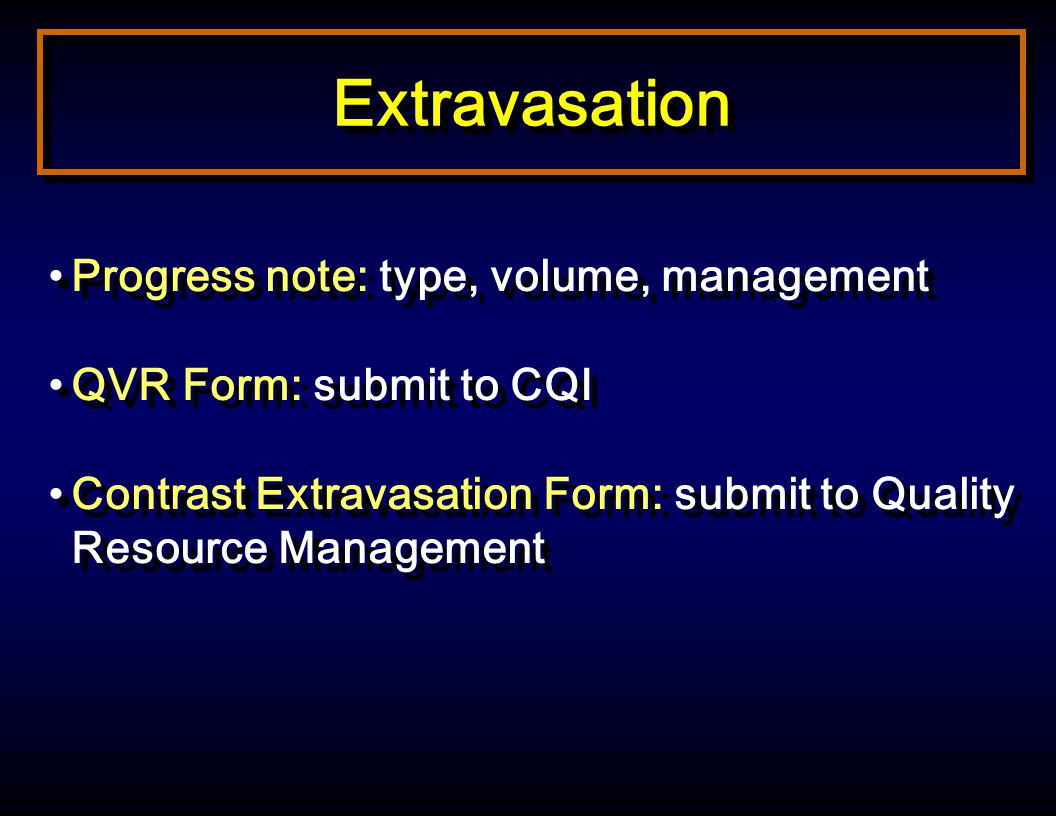 Extravasation

• Progress note: type, volume, management

• QVR Form: submit to CQI

• Contrast Extravasation Form: submit to Quality Resource Management